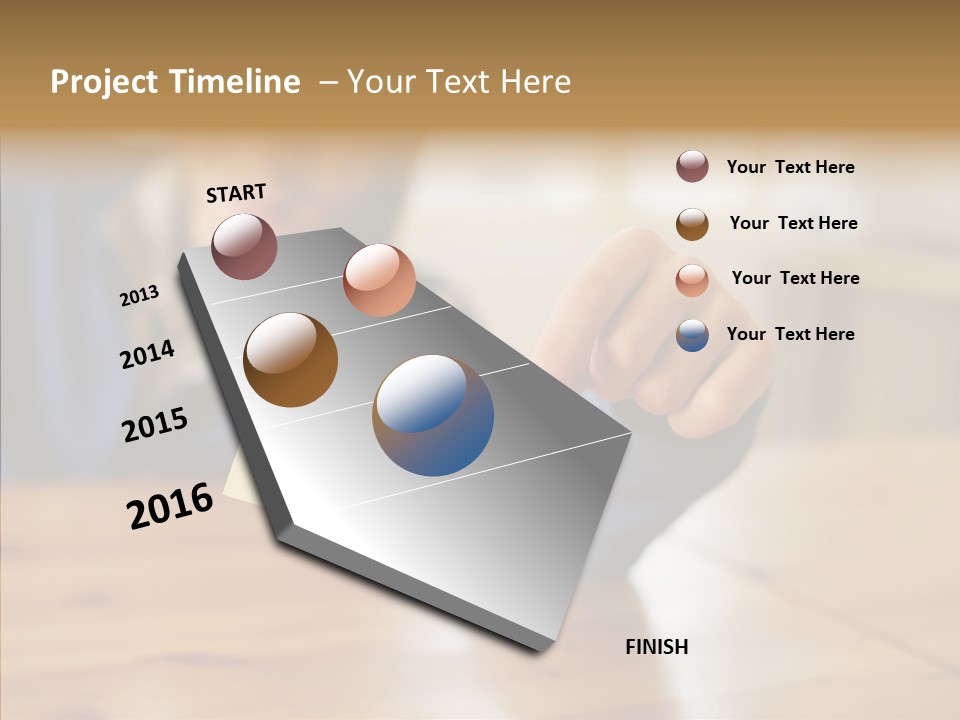 Project Timeline – Your Text Here

START

2013

2014

2015

2016

FINISH

Your Text Here

Your Text Here

Your Text Here

Your Text Here